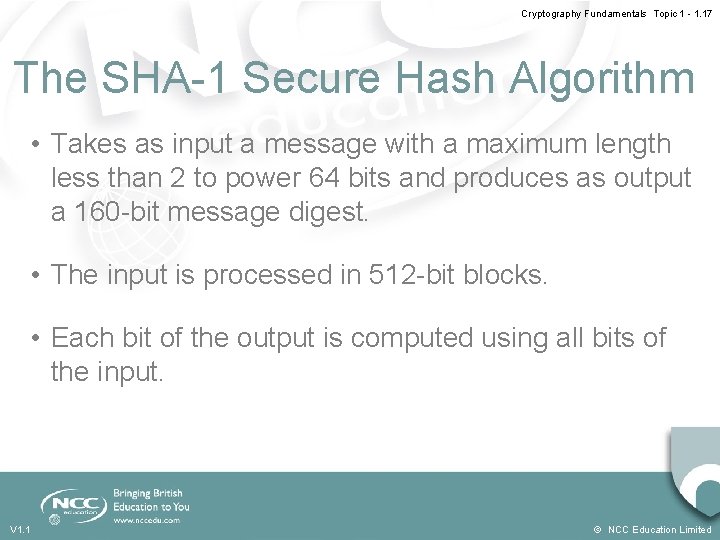 Cryptography Fundamentals Topic 1 - 1.17

The SHA-1 Secure Hash Algorithm

• Takes as input a message with a maximum length less than 2 to power 64 bits and produces as output a 160-bit message digest.

• The input is processed in 512-bit blocks.

• Each bit of the output is computed using all bits of the input.

NCC education

Bringing British Education to You
www.nccedu.com

V1.1

© NCC Education Limited